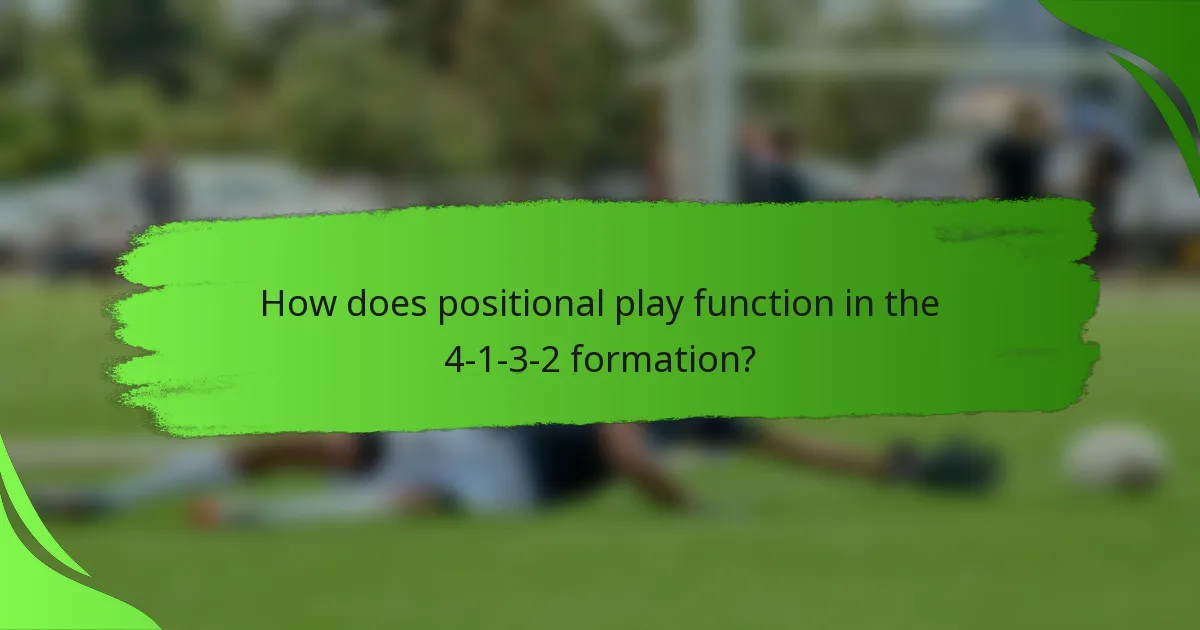 How does positional play function in the 4-1-3-2 formation?